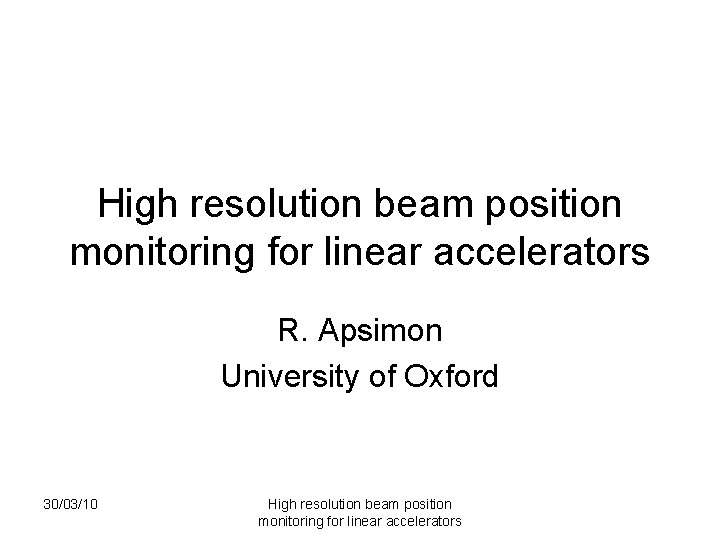 High resolution beam position monitoring for linear accelerators

R. Apsimon

University of Oxford

30/03/10

High resolution beam position monitoring for linear accelerators